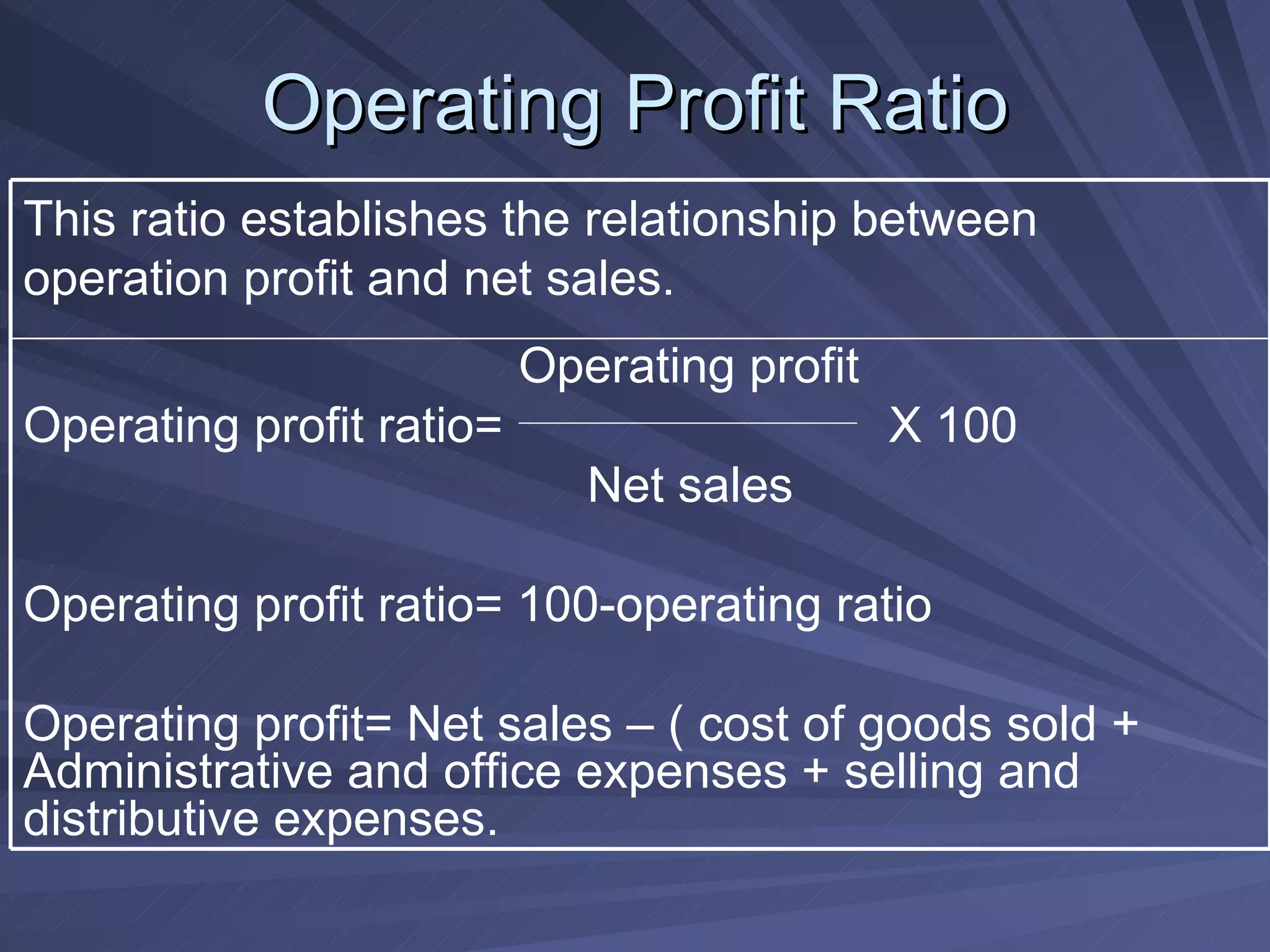 Operating Profit Ratio

This ratio establishes the relationship between operation profit and net sales.

Operating profit ratio= $\frac{\text{Operating profit}}{\text{Net sales}}$ X 100

Operating profit ratio= 100-operating ratio

Operating profit= Net sales – ( cost of goods sold + Administrative and office expenses + selling and distributive expenses.